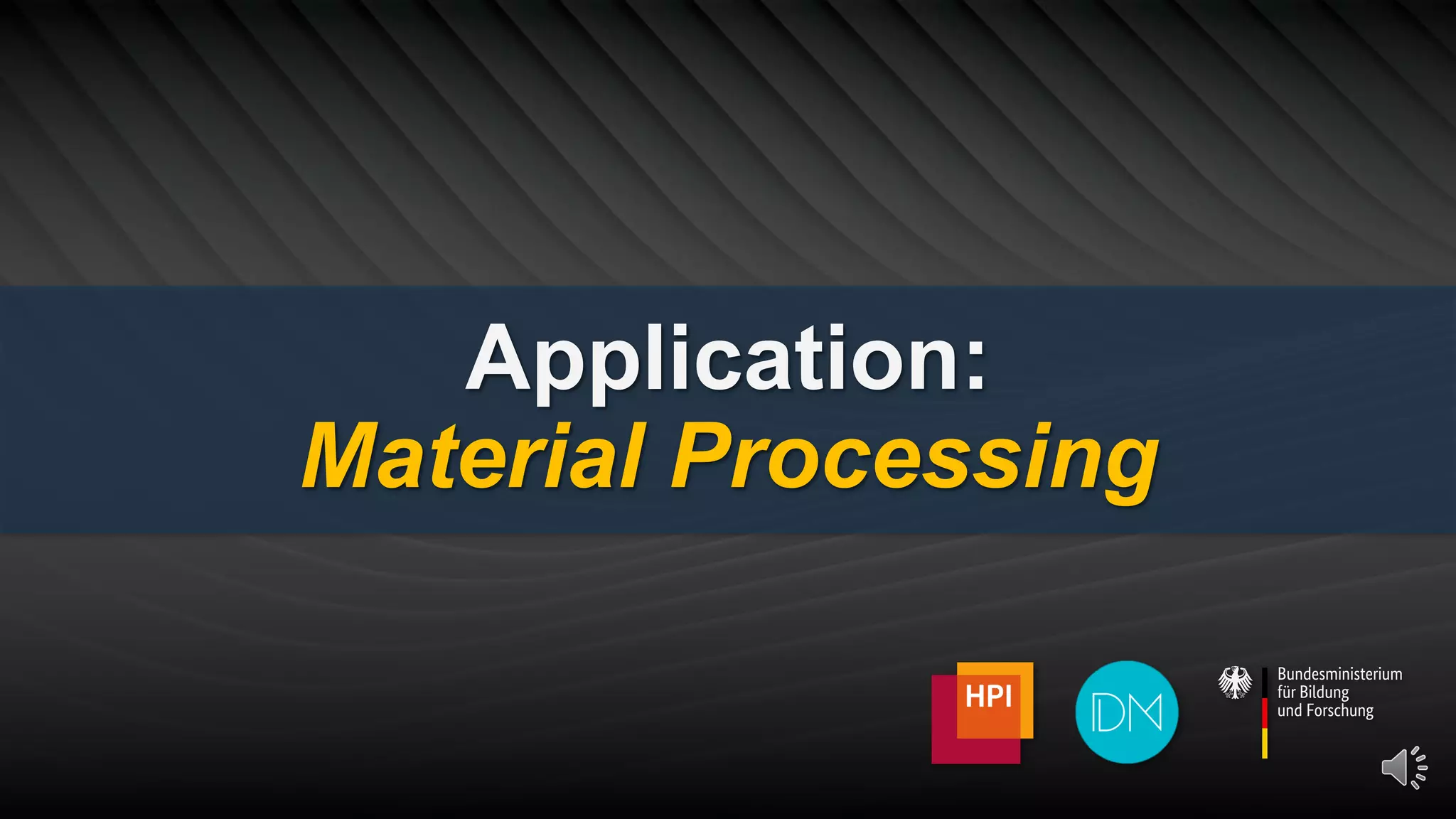 Application:
Material Processing

HPI

DM

Bundesministerium
für Bildung
und Forschung